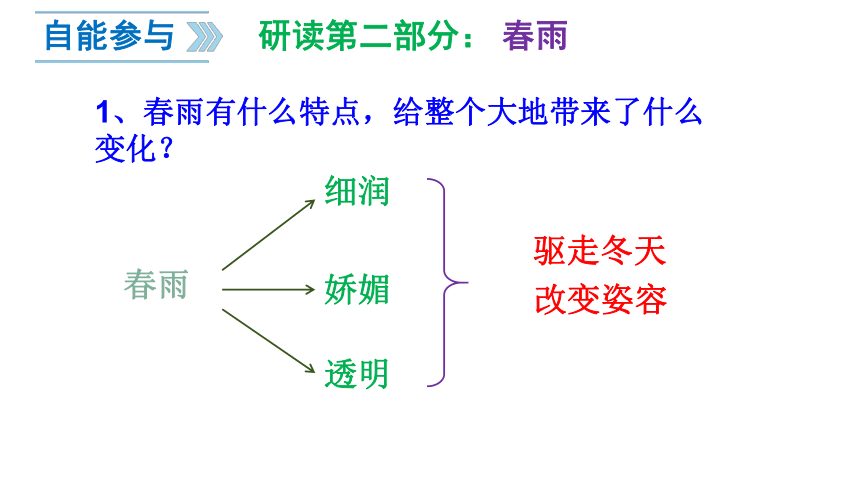 自能参与 研读第二部分： 春雨

1、春雨有什么特点，给整个大地带来了什么变化？

春雨

细润

娇媚

透明

驱走冬天
改变姿容